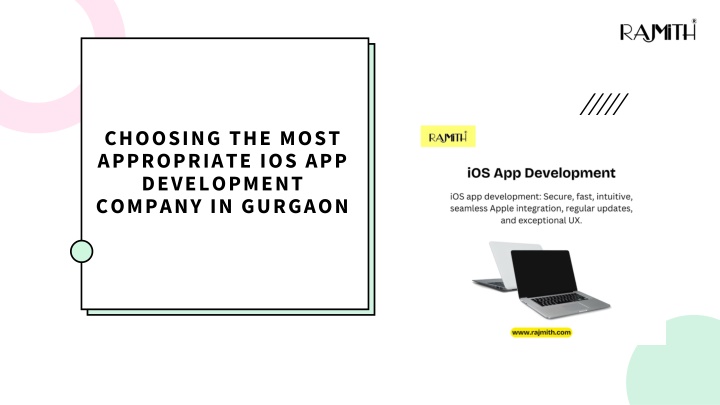 RAJMITH

CHOOSING THE MOST APPROPRIATE IOS APP DEVELOPMENT COMPANY IN GURGAON

RAJMITH

iOS App Development

iOS app development: Secure, fast, intuitive, seamless Apple integration, regular updates, and exceptional UX.

www.rajmith.com